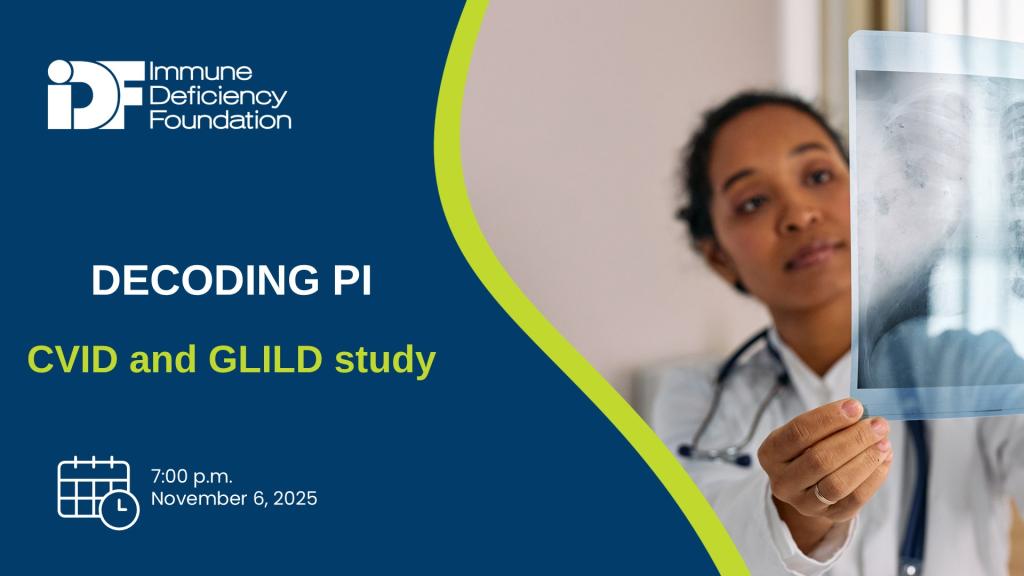 IDF Immune Deficiency Foundation

DECODING PI

CVID and GLILD study

7:00 p.m.
November 6, 2025